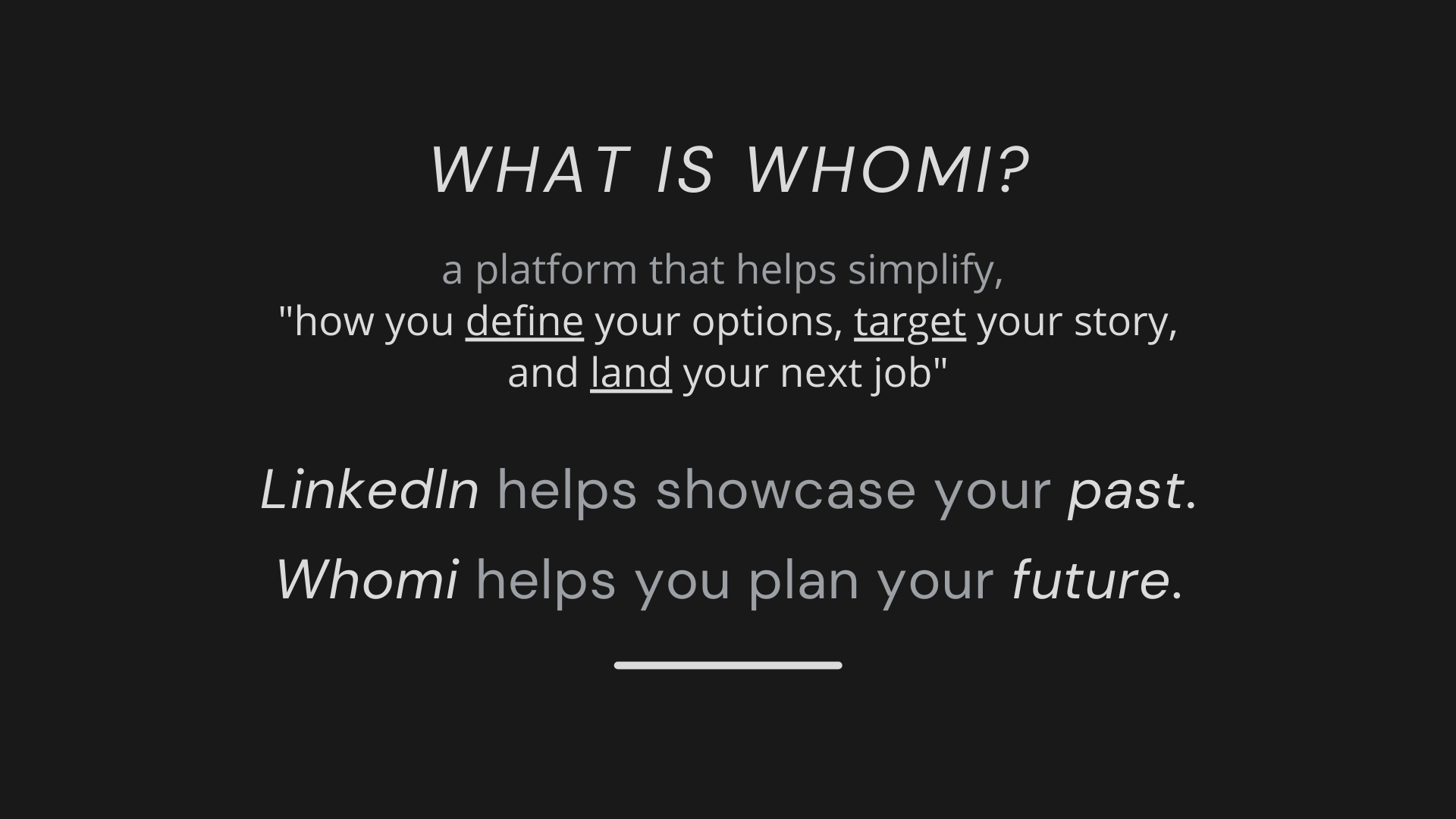 WHAT IS WHOMI?

a platform that helps simplify, "how you define your options, target your story, and land your next job"

LinkedIn helps showcase your past.

Whomi helps you plan your future.